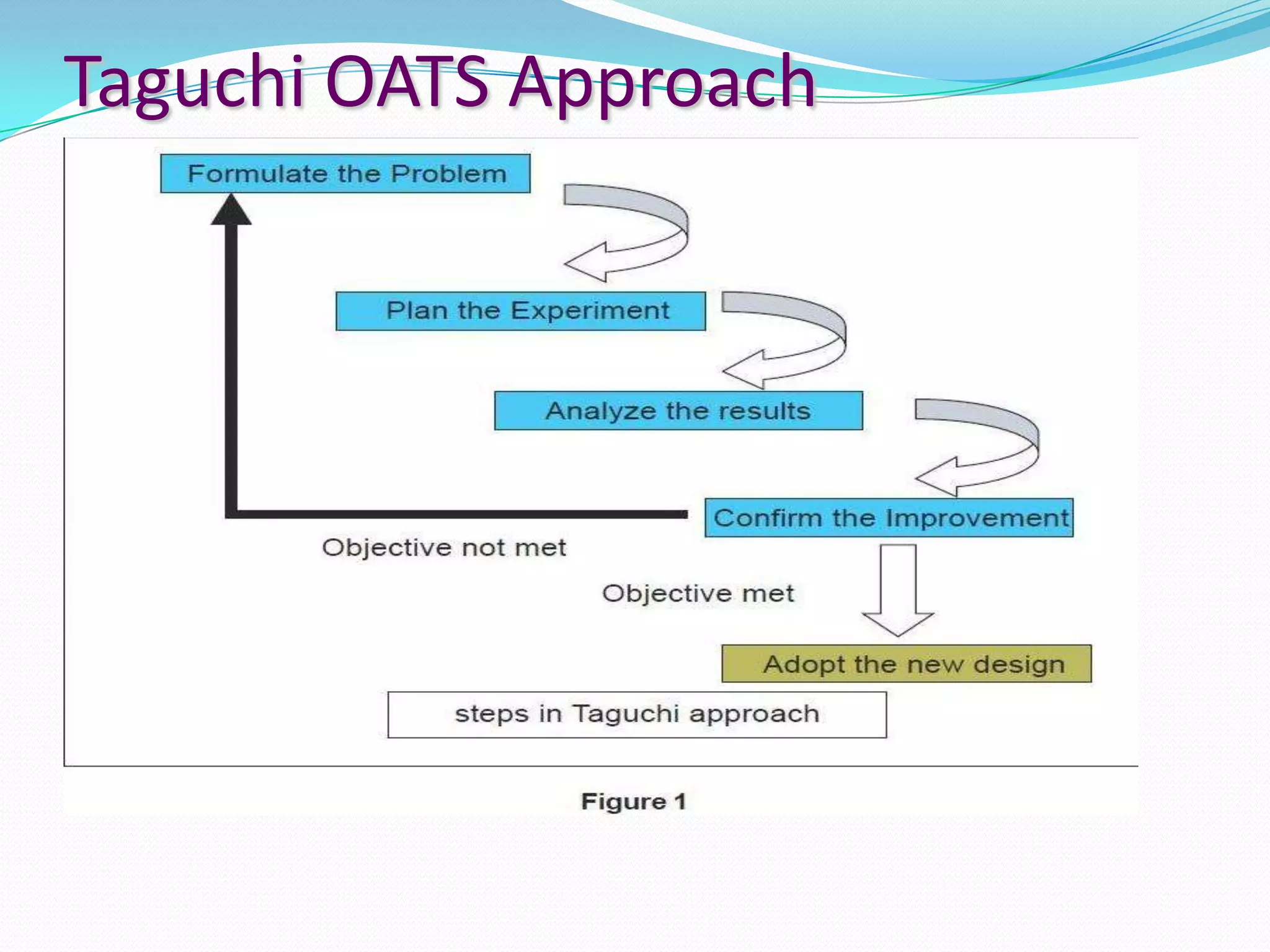 Taguchi OATS Approach

Formulate the Problem

Plan the Experiment

Analyze the results

Confirm the Improvement

Objective not met

Objective met

Adopt the new design

steps in Taguchi approach

Figure 1